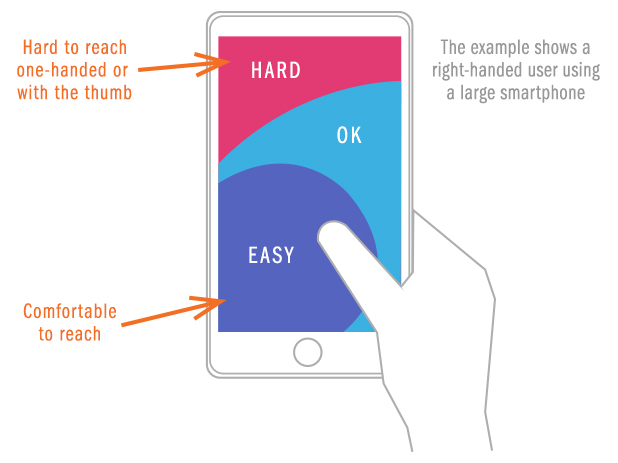 Hard to reach one-handed or with the thumb

HARD

The example shows a right-handed user using a large smartphone

OK

EASY

Comfortable to reach